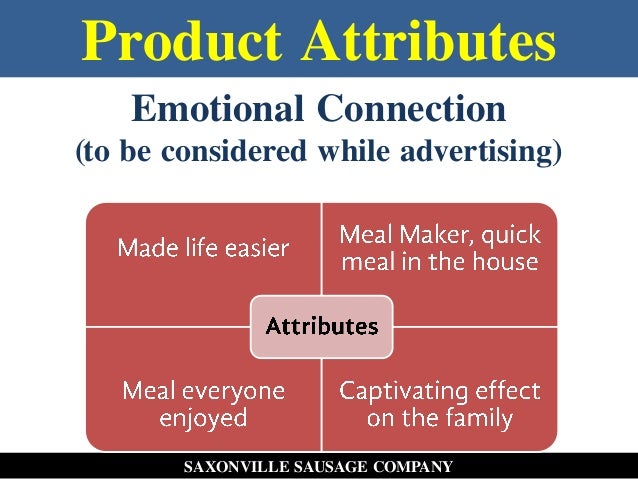 Product Attributes

Emotional Connection
(to be considered while advertising)

Made life easier

Meal Maker, quick meal in the house

Attributes

Meal everyone enjoyed

Captivating effect on the family

SAXONVILLE SAUSAGE COMPANY